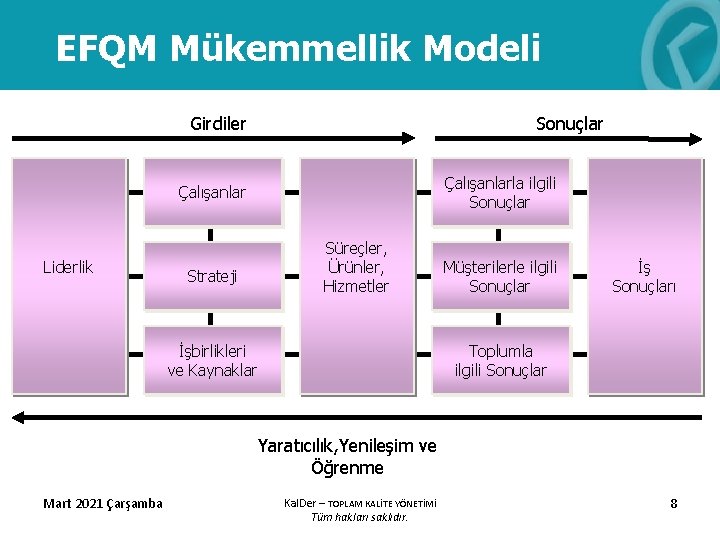 EFQM Mükemmellik Modeli

Girdiler

Sonuçlar

Liderlik

Çalışanlar

Strateji

İşbirlikleri ve Kaynaklar

Süreçler, Ürünler, Hizmetler

Çalışanlarla ilgili Sonuçlar

Müşterilerle ilgili Sonuçlar

Toplumla ilgili Sonuçlar

İş Sonuçları

Yaratıcılık,Yenileşim ve Öğrenme

Mart 2021 Çarşamba

KalDer – TOPLAM KALİTE YÖNETİMİ
Tüm hakları saklıdır.

8